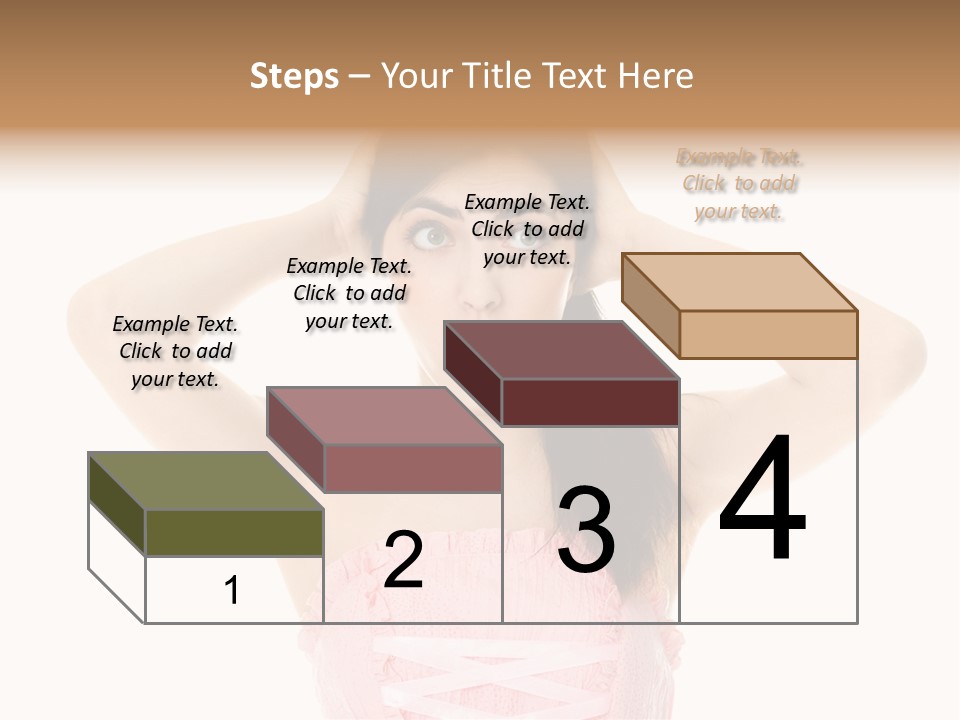 Steps – Your Title Text Here

Example Text. Click to add your text.

Example Text. Click to add your text.

Example Text. Click to add your text.

Example Text. Click to add your text.

1

2

3

4